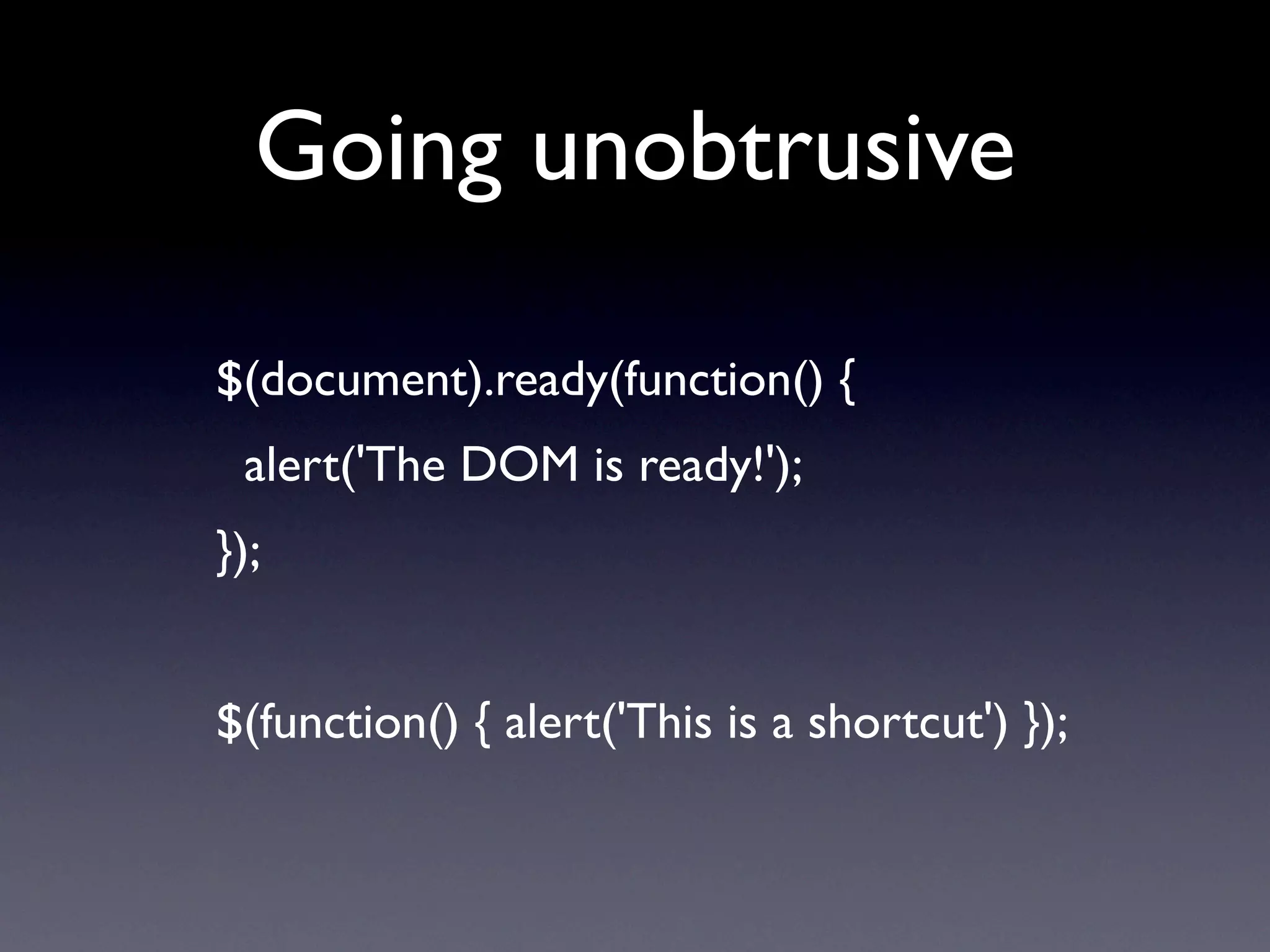 Going unobtrusive

$(document).ready(function() {
  alert('The DOM is ready!');
});

$(function() { alert('This is a shortcut') });